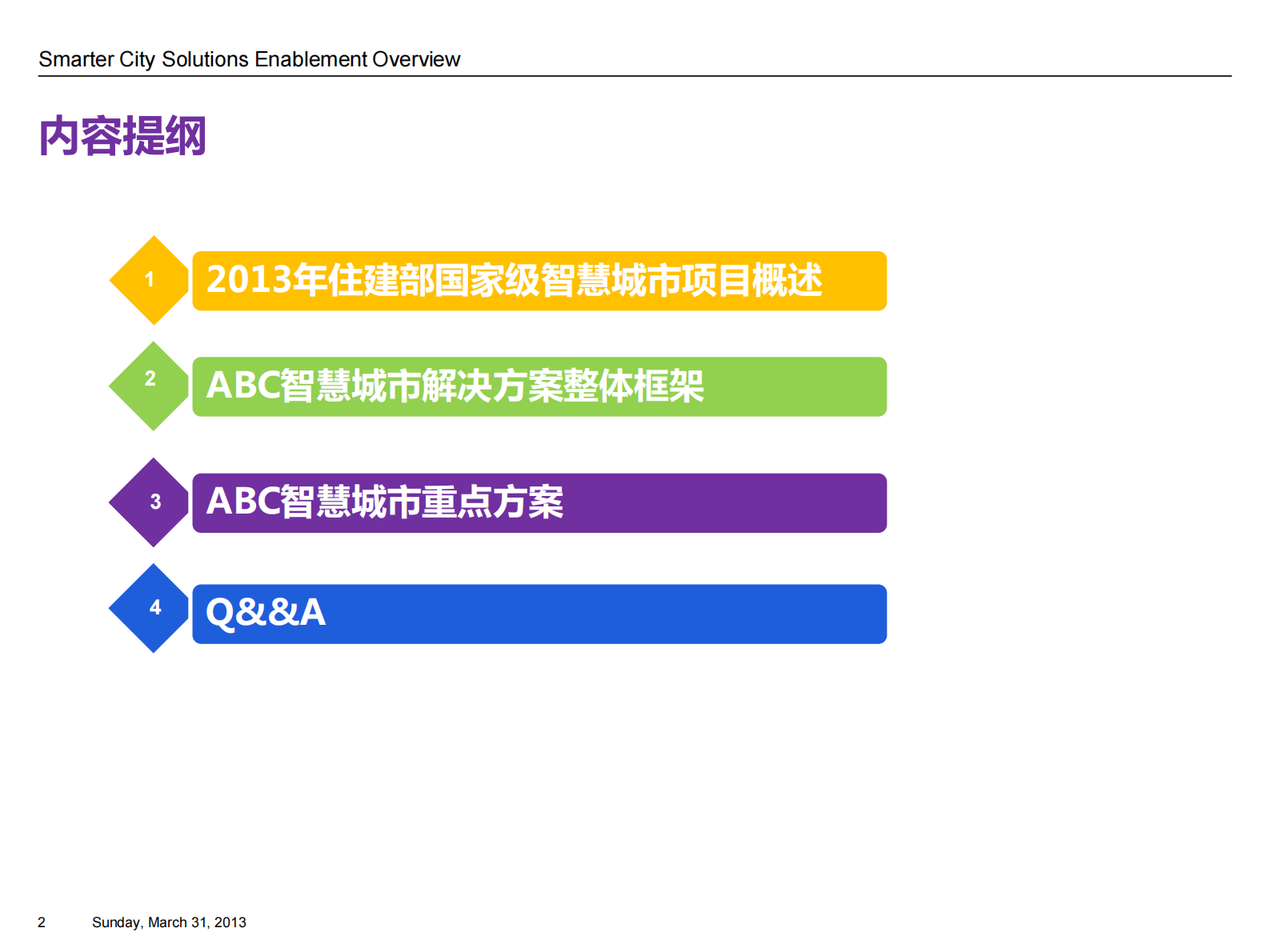 Smarter City Solutions Enablement Overview

内容提纲

1 2013年住建部国家级智慧城市项目概述

2 ABC智慧城市解决方案整体框架

3 ABC智慧城市重点方案

4 Q&&A

2 Sunday, March 31, 2013